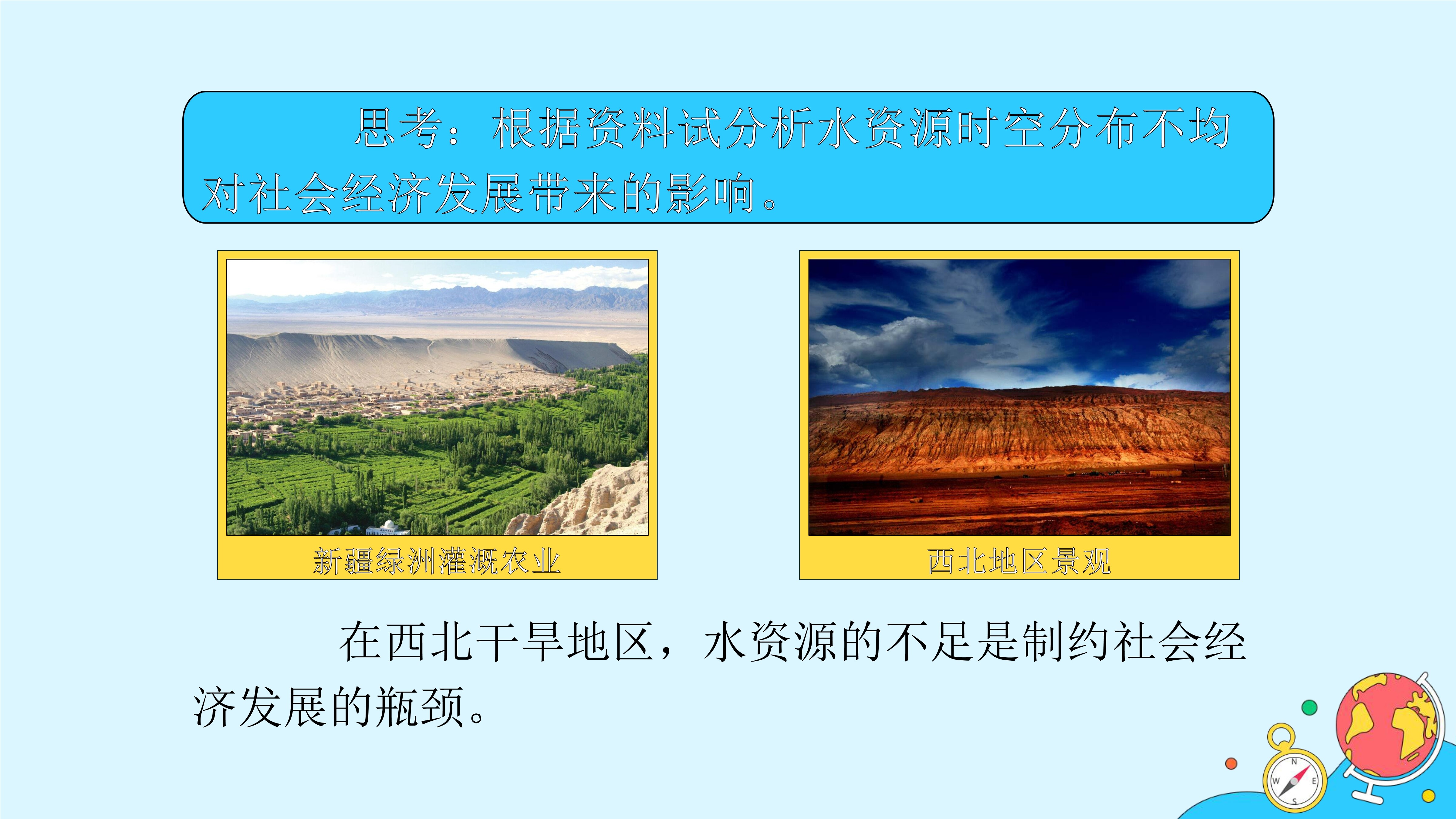 思考：根据资料试分析水资源时空分布不均对社会经济发展带来的影响。

新疆绿洲灌溉农业

西北地区景观

在西北干旱地区，水资源的不足是制约社会经济发展的瓶颈。

N
W
E
S